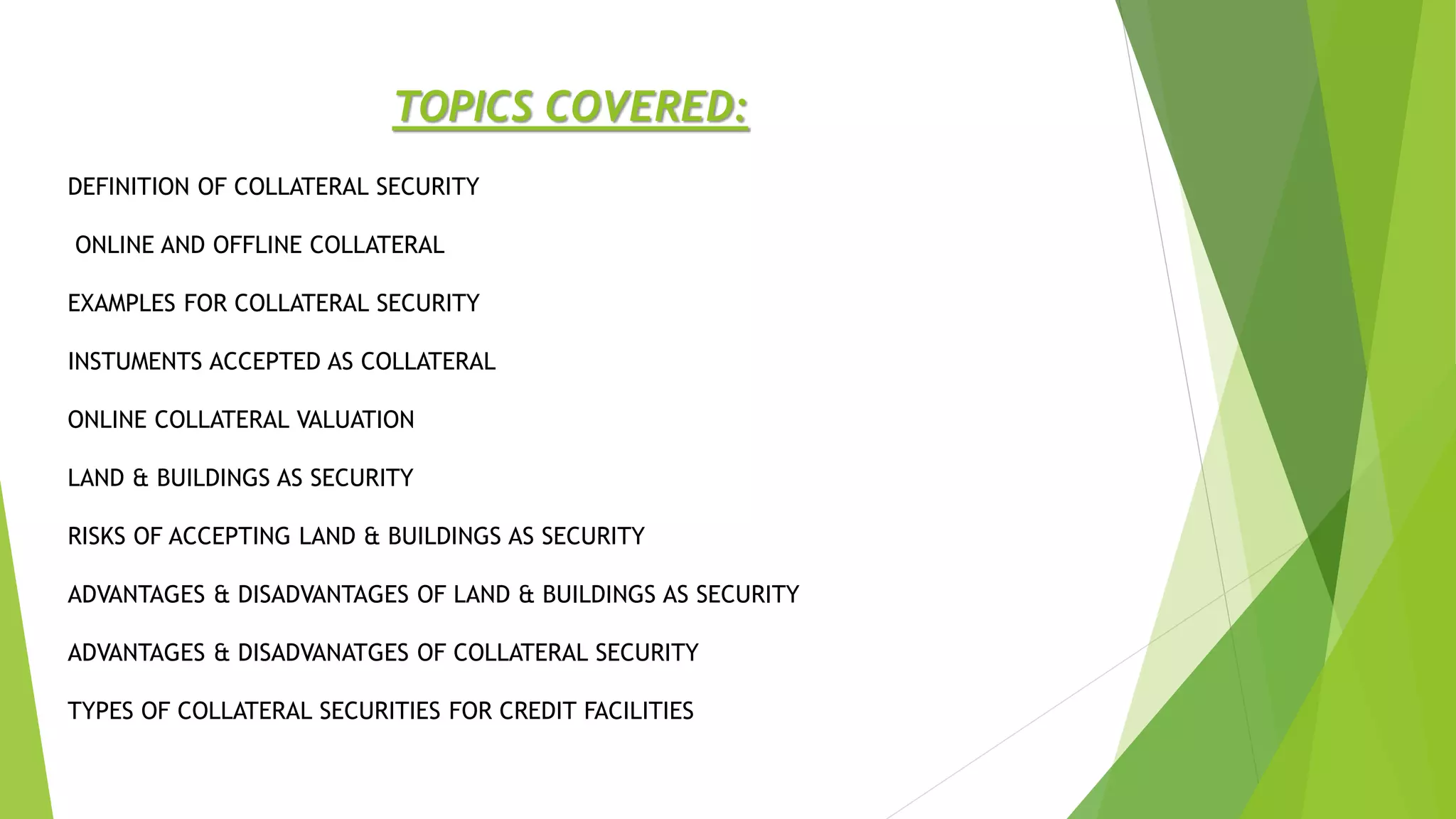 TOPICS COVERED:

DEFINITION OF COLLATERAL SECURITY

ONLINE AND OFFLINE COLLATERAL

EXAMPLES FOR COLLATERAL SECURITY

INSTUMENTS ACCEPTED AS COLLATERAL

ONLINE COLLATERAL VALUATION

LAND & BUILDINGS AS SECURITY

RISKS OF ACCEPTING LAND & BUILDINGS AS SECURITY

ADVANTAGES & DISADVANTAGES OF LAND & BUILDINGS AS SECURITY

ADVANTAGES & DISADVANATGES OF COLLATERAL SECURITY

TYPES OF COLLATERAL SECURITIES FOR CREDIT FACILITIES